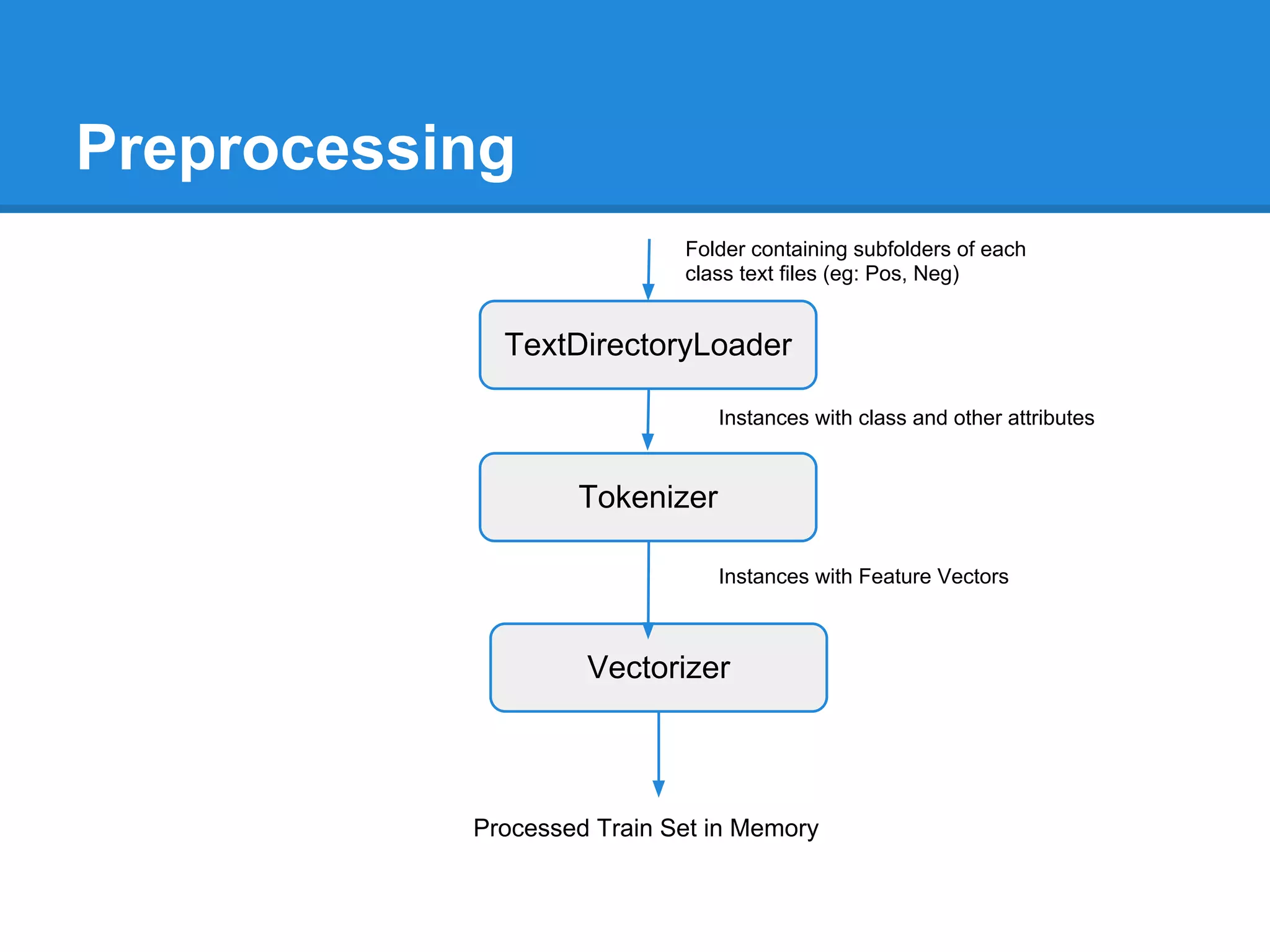 Preprocessing

Folder containing subfolders of each class text files (eg: Pos, Neg)

TextDirectoryLoader

Instances with class and other attributes

Tokenizer

Instances with Feature Vectors

Vectorizer

Processed Train Set in Memory